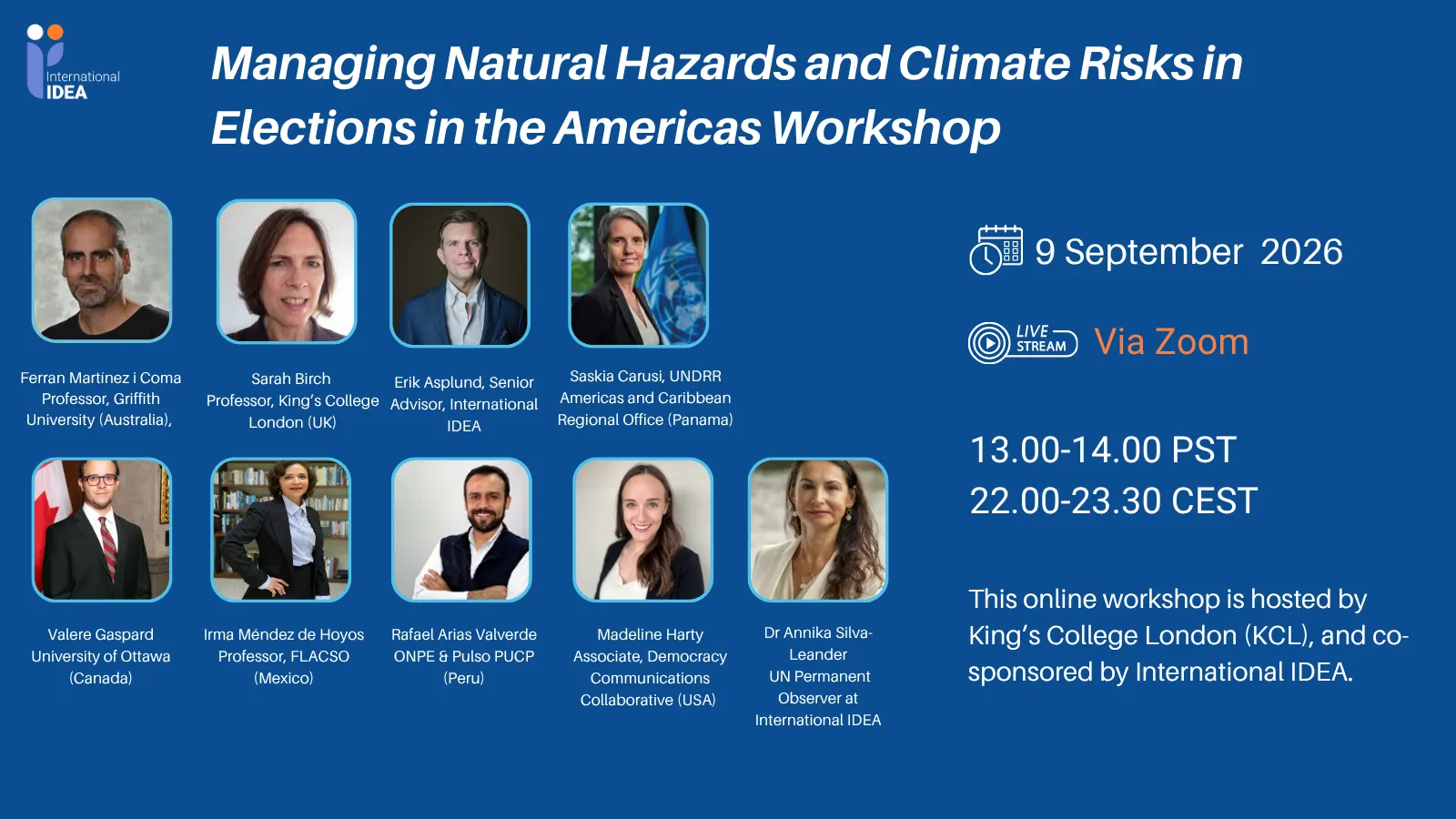 International IDEA

Managing Natural Hazards and Climate Risks in Elections in the Americas Workshop

Ferran Martínez i Coma Professor, Griffith University (Australia),

Sarah Birch Professor, King's College London (UK)

Erik Asplund, Senior Advisor, International IDEA

Saskia Carusi, UNDRR Americas and Caribbean Regional Office (Panama)

Valere Gaspard University of Ottawa (Canada)

Irma Méndez de Hoyos Professor, FLACSO (Mexico)

Rafael Arias Valverde ONPE & Pulso PUCP (Peru)

Madeline Harty Associate, Democracy Communications Collaborative (USA)

Dr Annika Silva-Leander UN Permanent Observer at International IDEA

9 September 2026

LIVE STREAM Via Zoom

13.00-14.00 PST
22.00-23.30 CEST

This online workshop is hosted by King's College London (KCL), and co-sponsored by International IDEA.